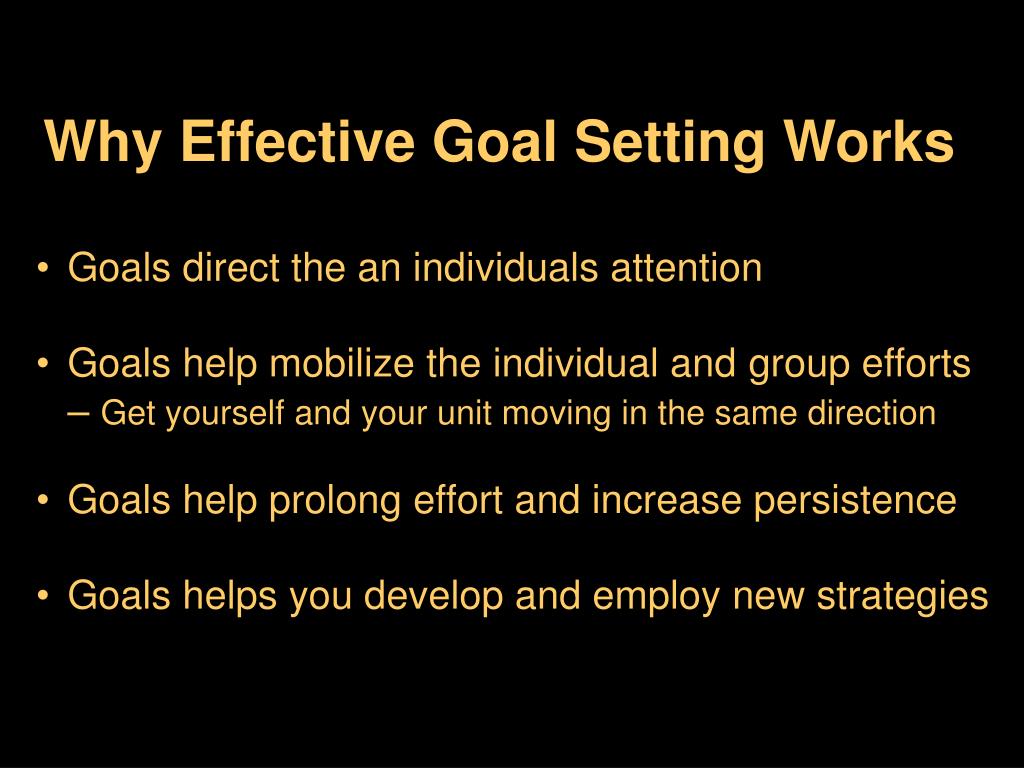 Why Effective Goal Setting Works

• Goals direct the an individuals attention

• Goals help mobilize the individual and group efforts
– Get yourself and your unit moving in the same direction

• Goals help prolong effort and increase persistence

• Goals helps you develop and employ new strategies